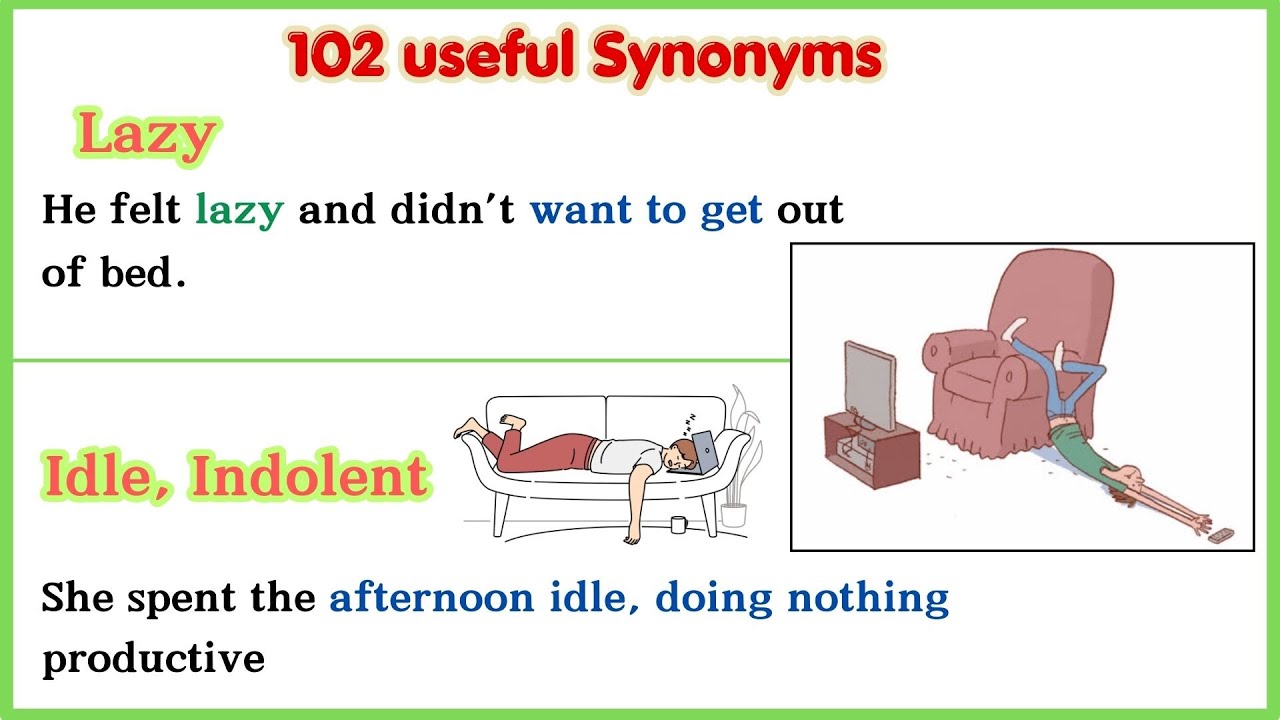 102 useful Synonyms

Lazy

He felt lazy and didn't want to get out of bed.

Idle, Indolent

She spent the afternoon idle, doing nothing productive